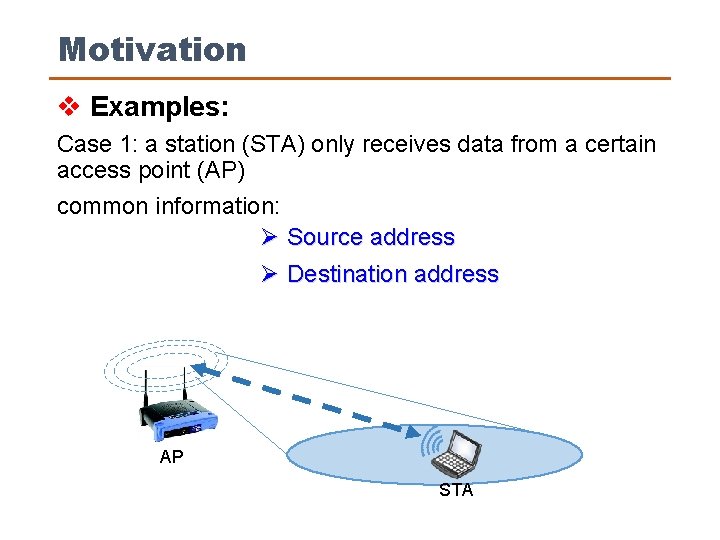 Motivation

❖ Examples:

Case 1: a station (STA) only receives data from a certain access point (AP)

common information:

➢ Source address

➢ Destination address

AP

STA